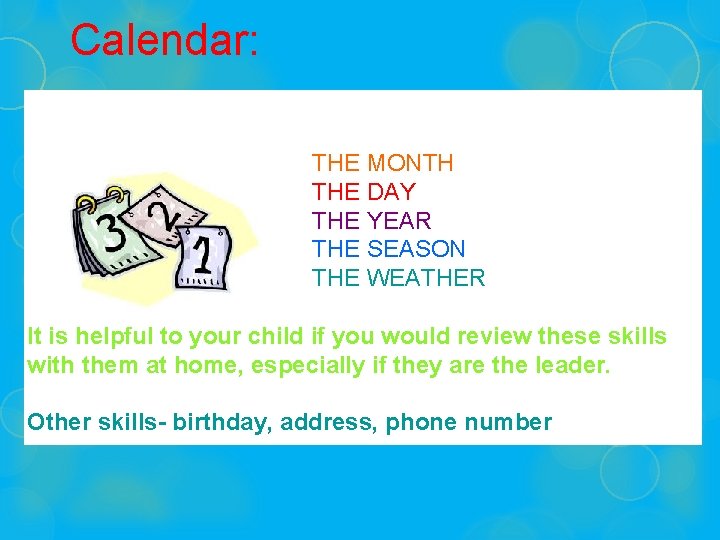 Calendar:

3 2 1

THE MONTH
THE DAY
THE YEAR
THE SEASON
THE WEATHER

It is helpful to your child if you would review these skills with them at home, especially if they are the leader.

Other skills- birthday, address, phone number